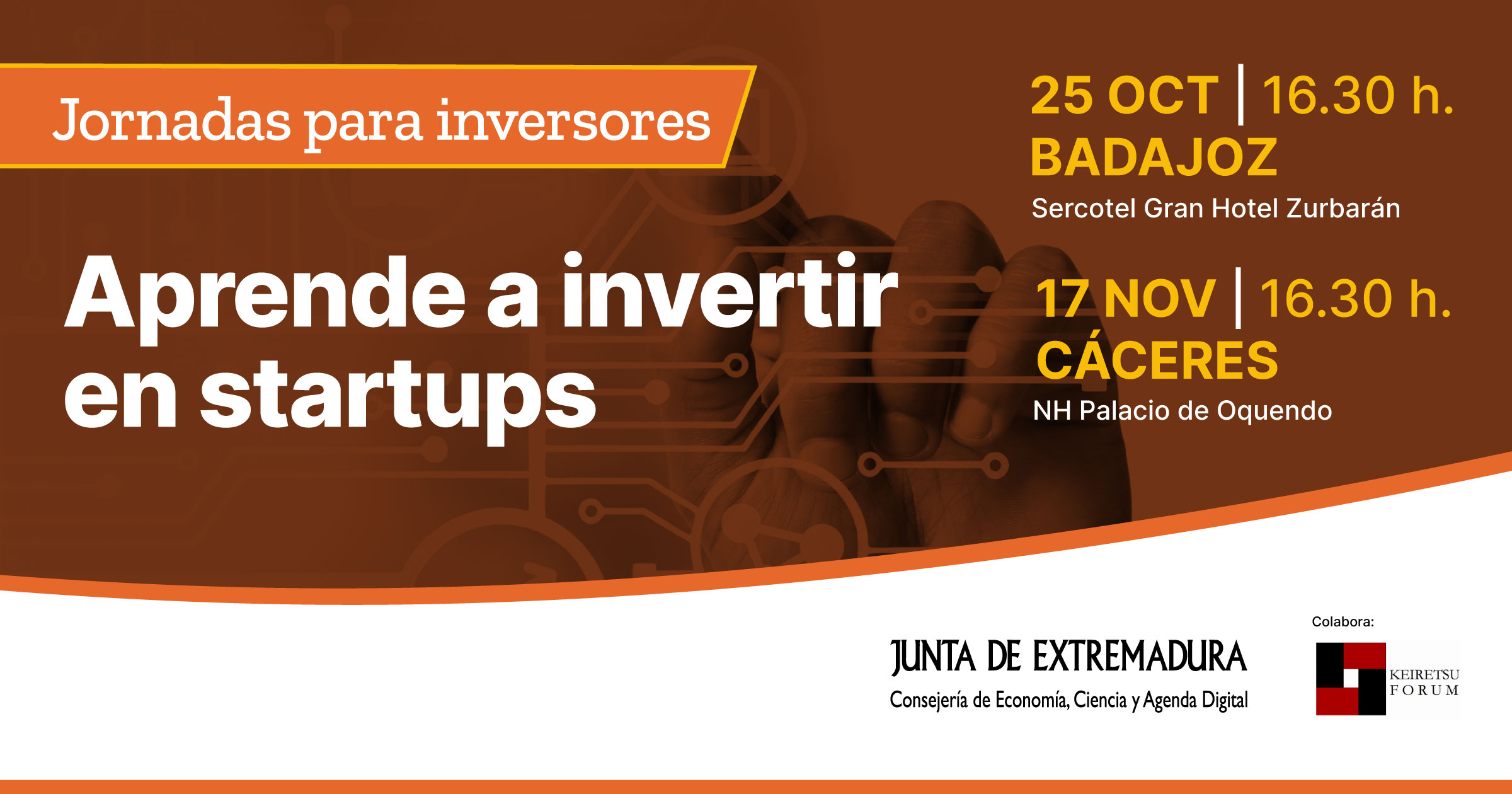 Jornadas para inversores

Aprende a invertir en startups

25 OCT | 16.30 h.
BADAJOZ
Sercotel Gran Hotel Zurbarán

17 NOV | 16.30 h.
CÁCERES
NH Palacio de Oquendo

JUNTA DE EXTREMADURA
Consejería de Economía, Ciencia y Agenda Digital

Colabora:
KEIRETSU FORUM